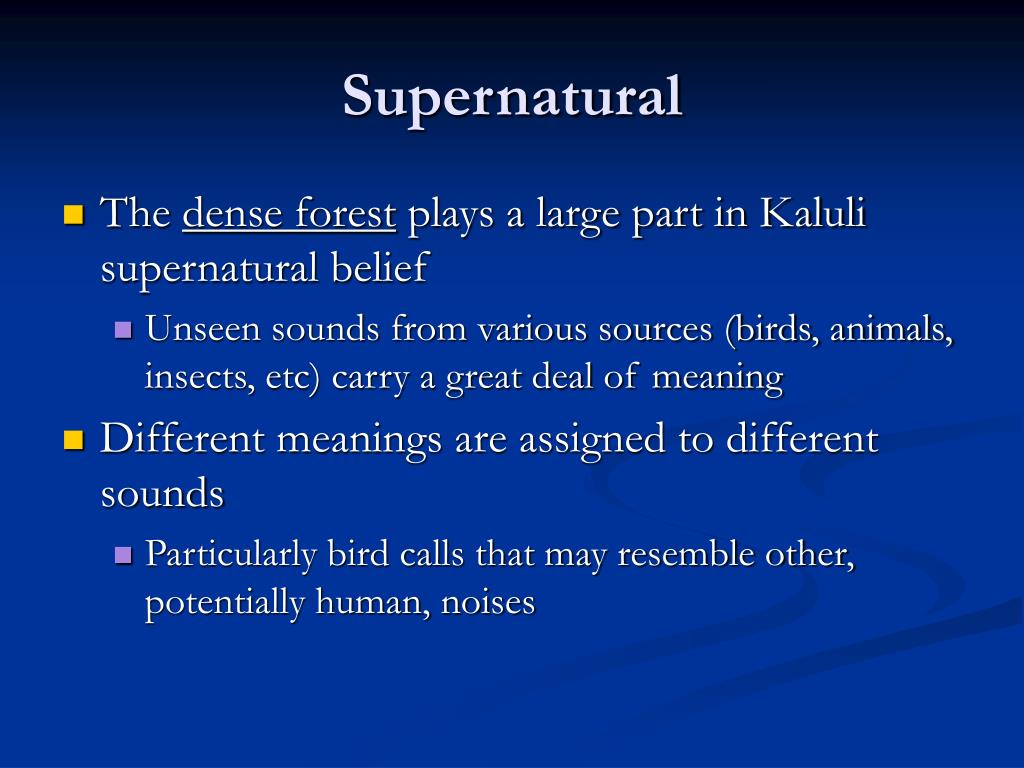 Supernatural

The dense forest plays a large part in Kaluli supernatural belief

Unseen sounds from various sources (birds, animals, insects, etc) carry a great deal of meaning

Different meanings are assigned to different sounds

Particularly bird calls that may resemble other, potentially human, noises